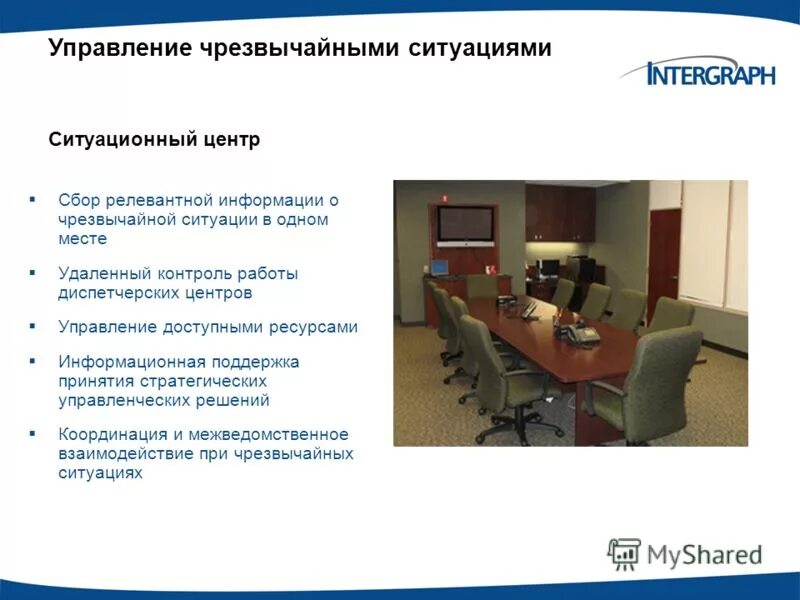 Управление чрезвычайными ситуациями

INTERGRAPH

Ситуационный центр

▪ Сбор релевантной информации о чрезвычайной ситуации в одном месте

▪ Удаленный контроль работы диспетчерских центров

▪ Управление доступными ресурсами

▪ Информационная поддержка принятия стратегических управленческих решений

▪ Координация и межведомственное взаимодействие при чрезвычайных ситуациях

MyShared